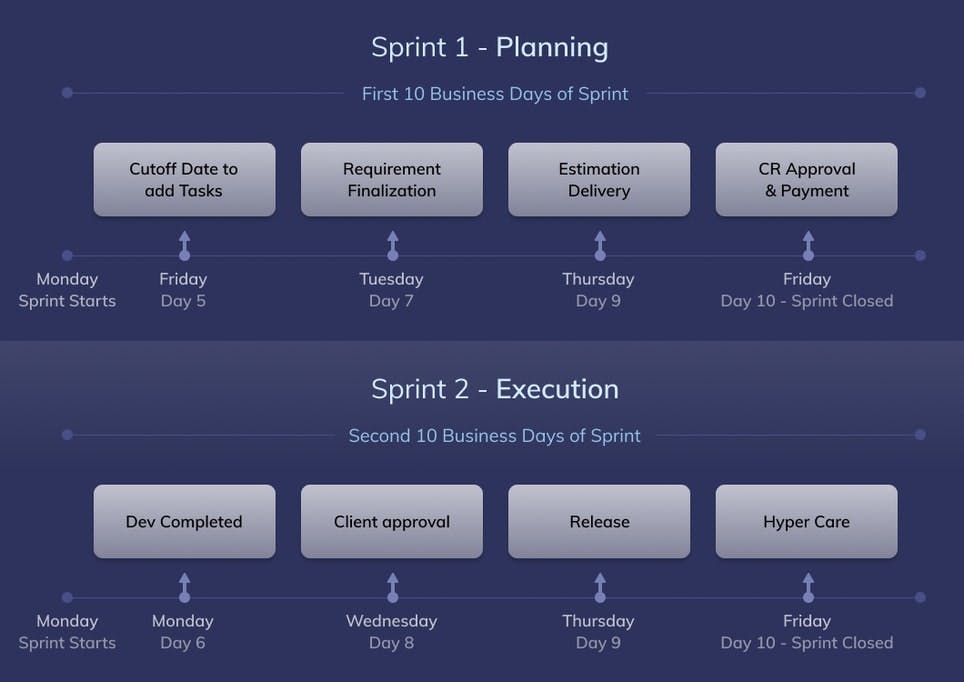 Sprint 1 - Planning

First 10 Business Days of Sprint

Cutoff Date to add Tasks

Requirement Finalization

Estimation Delivery

CR Approval & Payment

Monday Sprint Starts

Friday Day 5

Tuesday Day 7

Thursday Day 9

Friday Day 10 - Sprint Closed

Sprint 2 - Execution

Second 10 Business Days of Sprint

Dev Completed

Client approval

Release

Hyper Care

Monday Sprint Starts

Monday Day 6

Wednesday Day 8

Thursday Day 9

Friday Day 10 - Sprint Closed